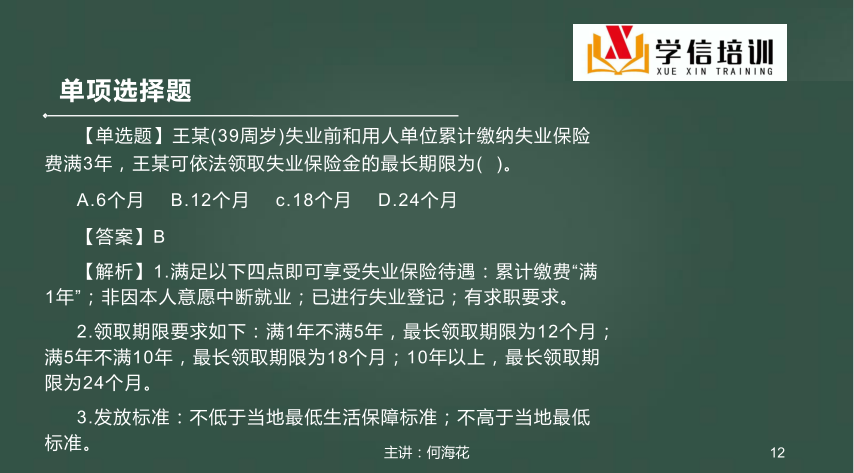 学信培训
XUE XIN TRAINING

单项选择题

【单选题】王某(39周岁)失业前和用人单位累计缴纳失业保险费满3年，王某可依法领取失业保险金的最长期限为(  )。

A.6个月　B.12个月　c.18个月　D.24个月

【答案】B

【解析】1.满足以下四点即可享受失业保险待遇：累计缴费“满1年”；非因本人意愿中断就业；已进行失业登记；有求职要求。

2.领取期限要求如下：满1年不满5年，最长领取期限为12个月；满5年不满10年，最长领取期限为18个月；10年以上，最长领取期限为24个月。

3.发放标准：不低于当地最低生活保障标准；不高于当地最低标准。

主讲：何海花

12